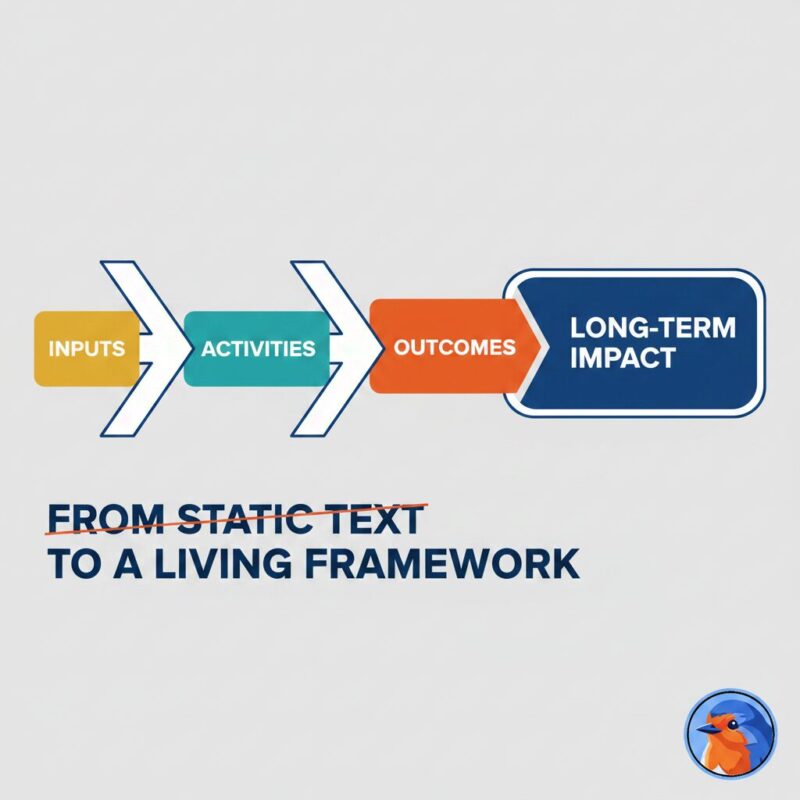 INPUTS
ACTIVITIES
OUTCOMES
LONG-TERM IMPACT

FROM STATIC TEXT
TO A LIVING FRAMEWORK